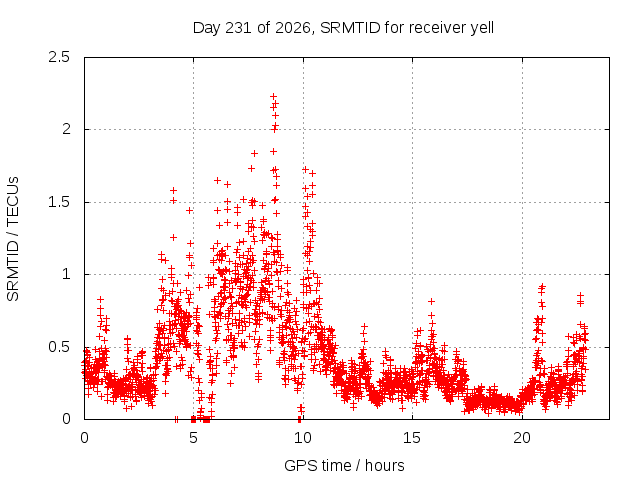 Day 231 of 2026, SRMTID for receiver yell

SRMTID / TECUs

2.5
2
1.5
1
0.5
0

0
5
10
15
20

GPS time / hours